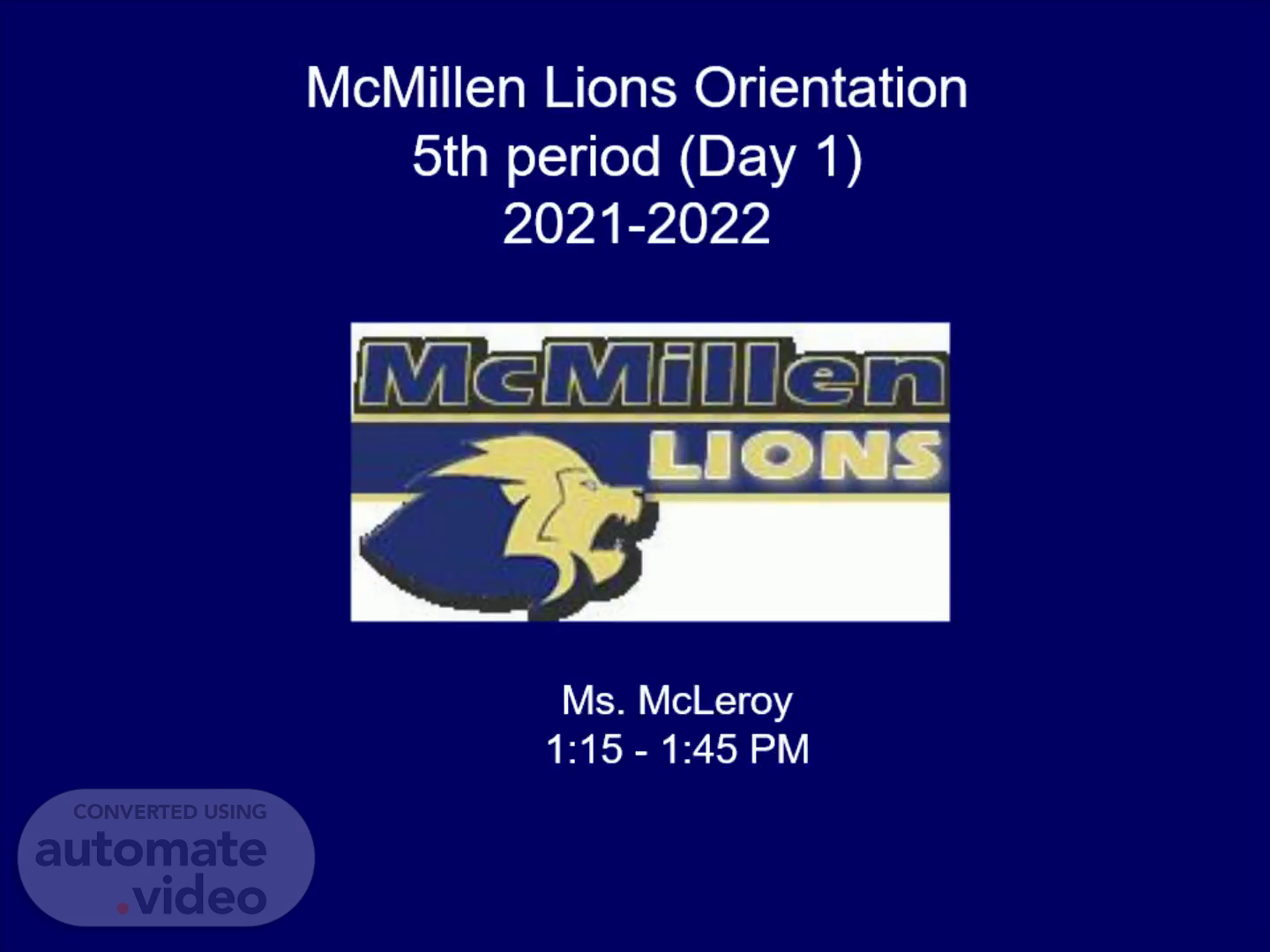 McMillen Lions Orientation
5th period (Day 1)
2021-2022

McMillen
LIONS

Ms. McLeroy
1:15 - 1:45 PM

CONVERTED USING
automate
.video